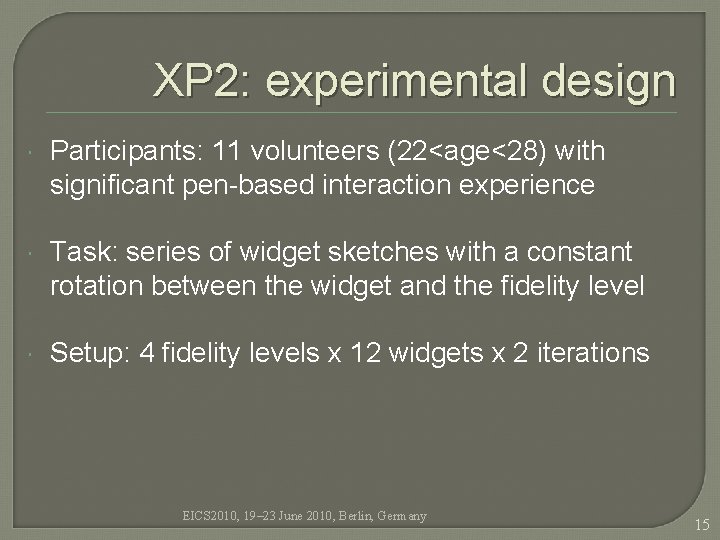 XP2: experimental design

Participants: 11 volunteers (22<age<28) with significant pen-based interaction experience

Task: series of widget sketches with a constant rotation between the widget and the fidelity level

Setup: 4 fidelity levels x 12 widgets x 2 iterations

EICS2010, 19–23 June 2010, Berlin, Germany

15